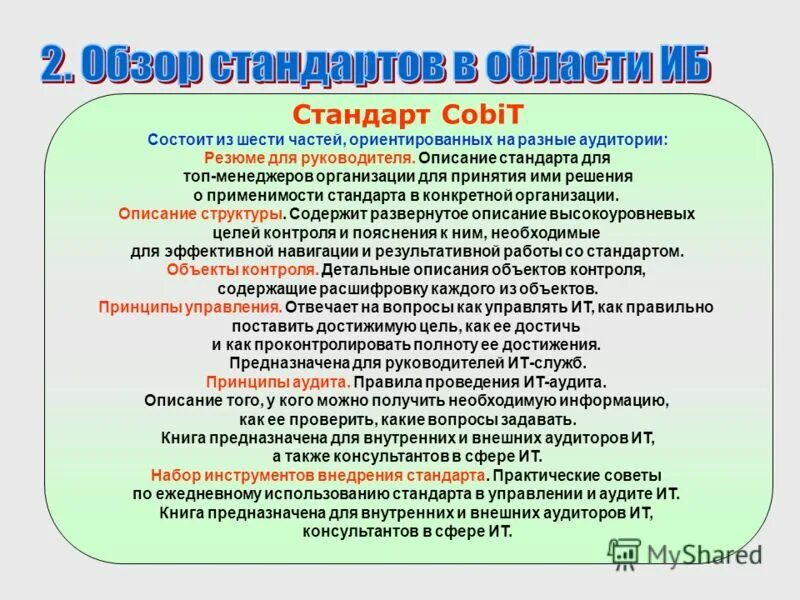 2. Обзор стандартов в области ИБ

Стандарт CobiT

Состоит из шести частей, ориентированных на разные аудитории:
Резюме для руководителя. Описание стандарта для топ-менеджеров организации для принятия ими решения о применимости стандарта в конкретной организации.
Описание структуры. Содержит развернутое описание высокоуровневых целей контроля и пояснения к ним, необходимые для эффективной навигации и результативной работы со стандартом.
Объекты контроля. Детальные описания объектов контроля, содержащие расшифровку каждого из объектов.
Принципы управления. Отвечает на вопросы как управлять ИТ, как правильно поставить достижимую цель, как ее достичь и как проконтролировать полноту ее достижения. Предназначена для руководителей ИТ-служб.
Принципы аудита. Правила проведения ИТ-аудита. Описание того, у кого можно получить необходимую информацию, как ее проверить, какие вопросы задавать. Книга предназначена для внутренних и внешних аудиторов ИТ, а также консультантов в сфере ИТ.
Набор инструментов внедрения стандарта. Практические советы по ежедневному использованию стандарта в управлении и аудите ИТ. Книга предназначена для внутренних и внешних аудиторов ИТ, консультантов в сфере ИТ.

MyShared